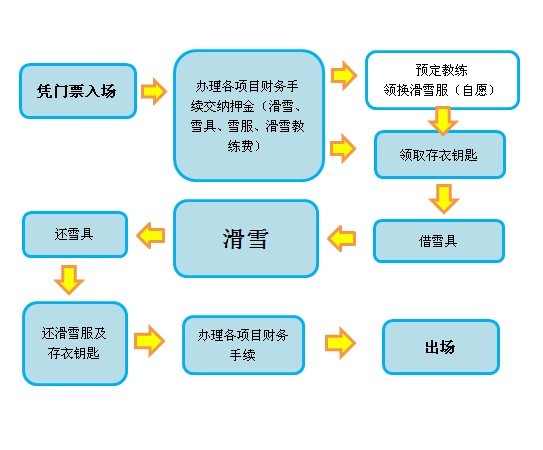 凭门票入场

办理各项目财务手续交纳押金（滑雪、雪具、雪服、滑雪教练费）

预定教练
领换滑雪服（自愿）

领取存衣钥匙

借雪具

滑雪

还雪具

还滑雪服及存衣钥匙

办理各项目财务手续

出场